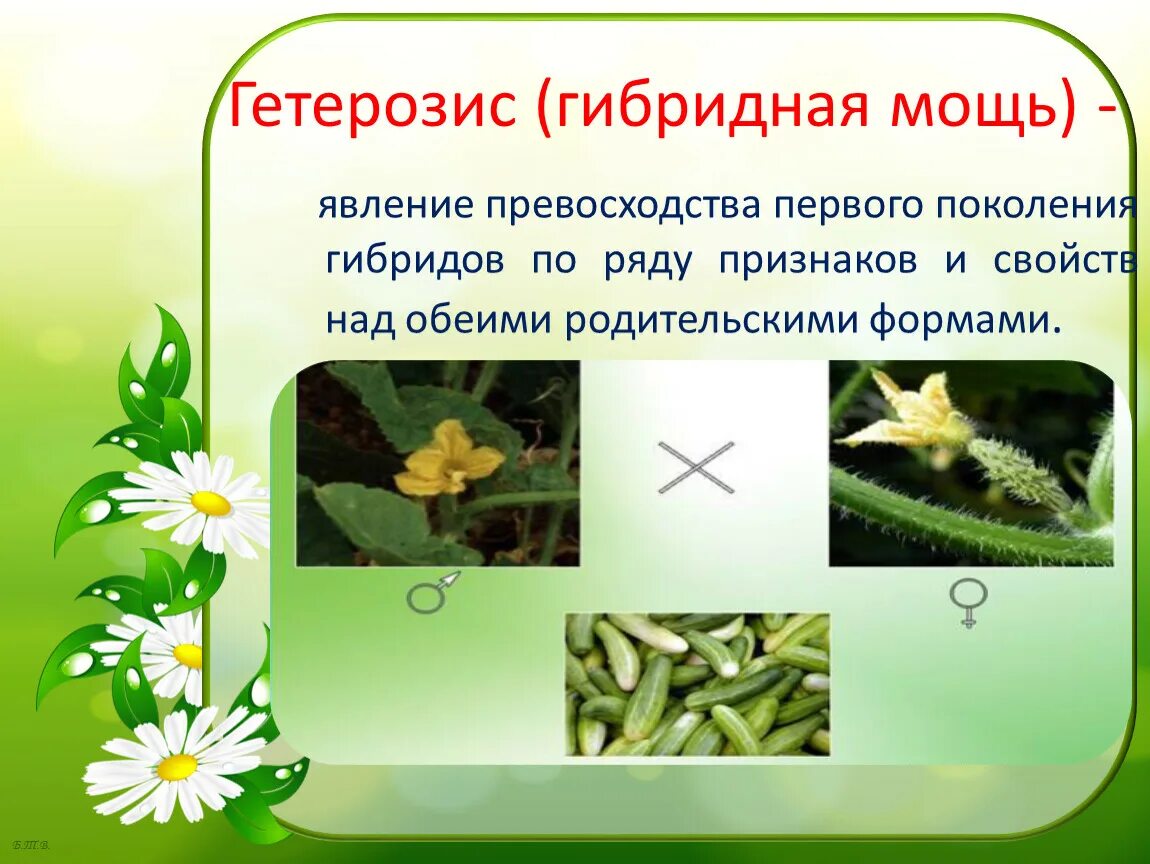 Гетерозис (гибридная мощь) -

явление превосходства первого поколения гибридов по ряду признаков и свойств над обеими родительскими формами.

×

♂

♀

Б.Т.В.